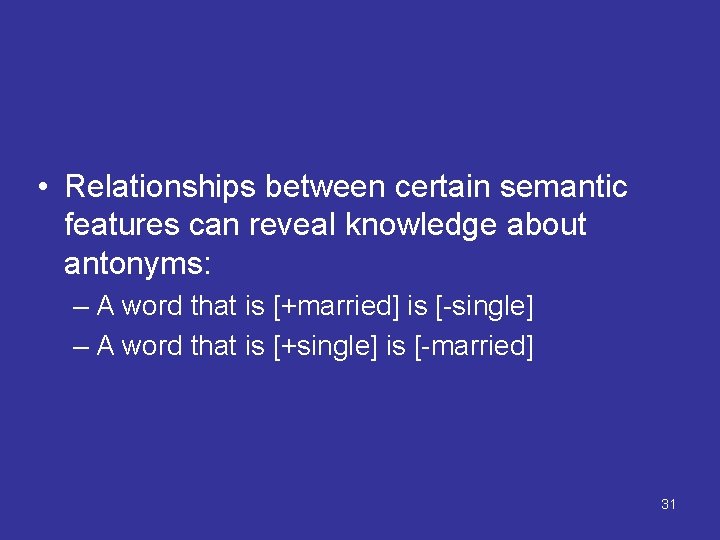 • Relationships between certain semantic features can reveal knowledge about antonyms:

– A word that is [+married] is [-single]

– A word that is [+single] is [-married]

31